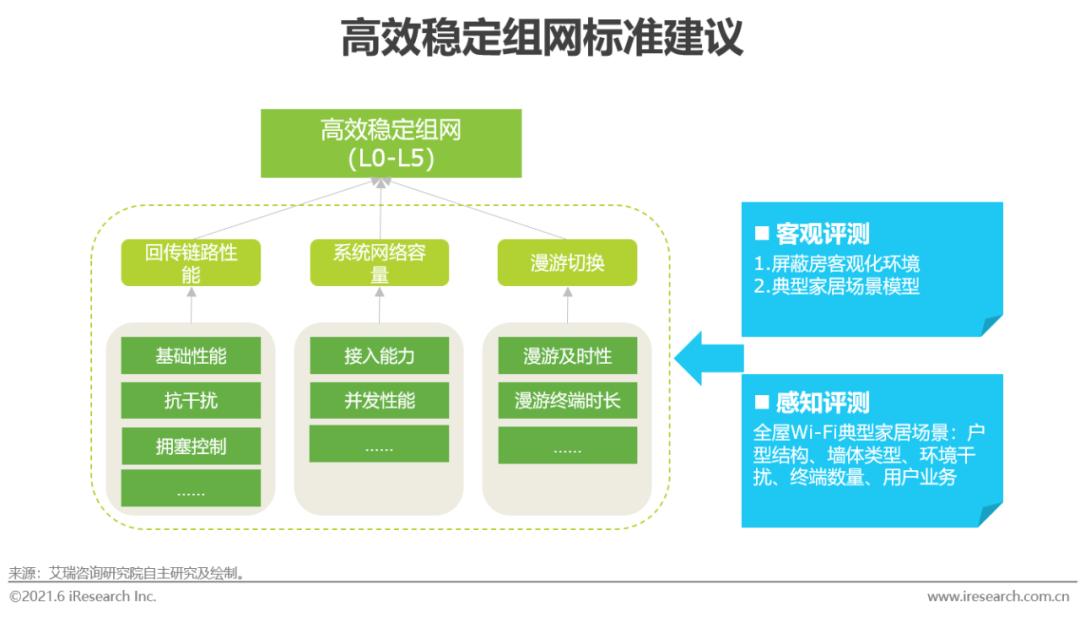 高效稳定组网标准建议

高效稳定组网
(L0-L5)

回传链路性能

系统网络容量

漫游切换

基础性能
抗干扰
拥塞控制
......

接入能力
并发性能
......

漫游及时性
漫游终端时长
......

■ 客观评测
1.屏蔽房客观化环境
2.典型家居场景模型

■ 感知评测
全屋Wi-Fi典型家居场景：户型结构、墙体类型、环境干扰、终端数量、用户业务

来源：艾瑞咨询研究院自主研究及绘制。
©2021.6 iResearch Inc.
www.iresearch.com.cn